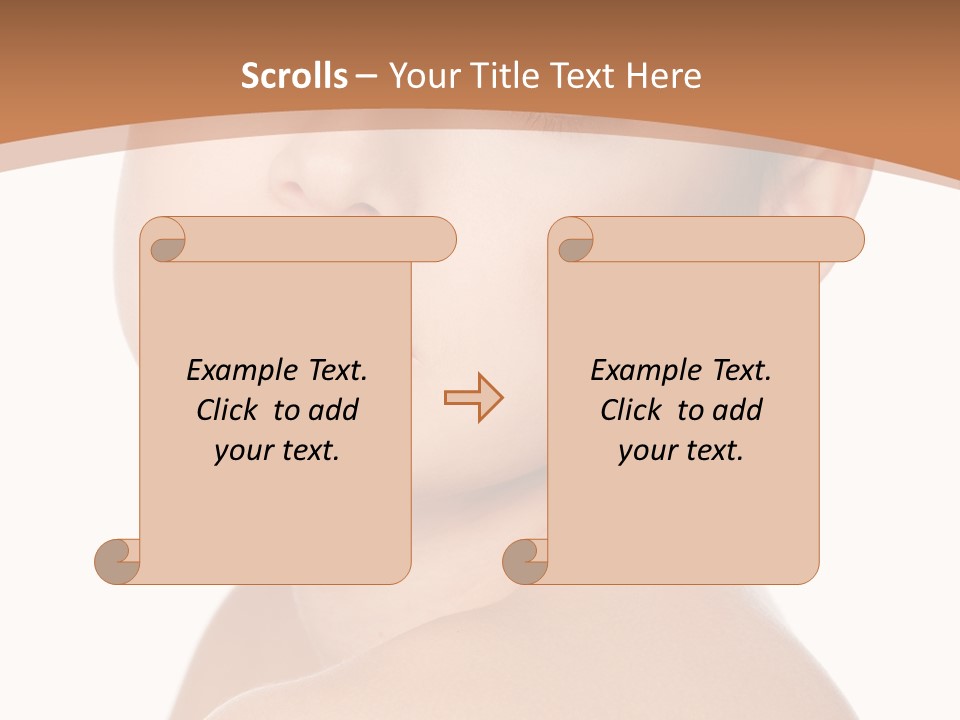 Scrolls – Your Title Text Here

Example Text. Click to add your text.

Example Text. Click to add your text.